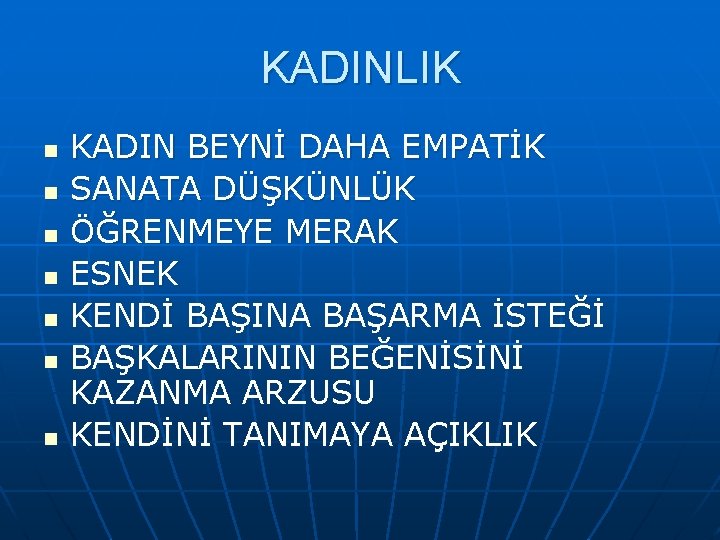 KADINLIK

- KADIN BEYNİ DAHA EMPATİK
- SANATA DÜŞKÜNLÜK
- ÖĞRENMEYE MERAK
- ESNEK
- KENDİ BAŞINA BAŞARMA İSTEĞİ
- BAŞKALARININ BEĞENİSİNİ KAZANMA ARZUSU
- KENDİNİ TANIMAYA AÇIKLIK